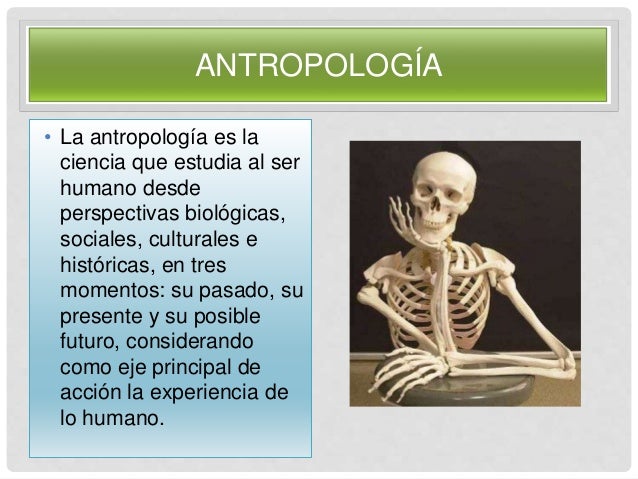 ANTROPOLOGÍA

• La antropología es la ciencia que estudia al ser humano desde perspectivas biológicas, sociales, culturales e históricas, en tres momentos: su pasado, su presente y su posible futuro, considerando como eje principal de acción la experiencia de lo humano.